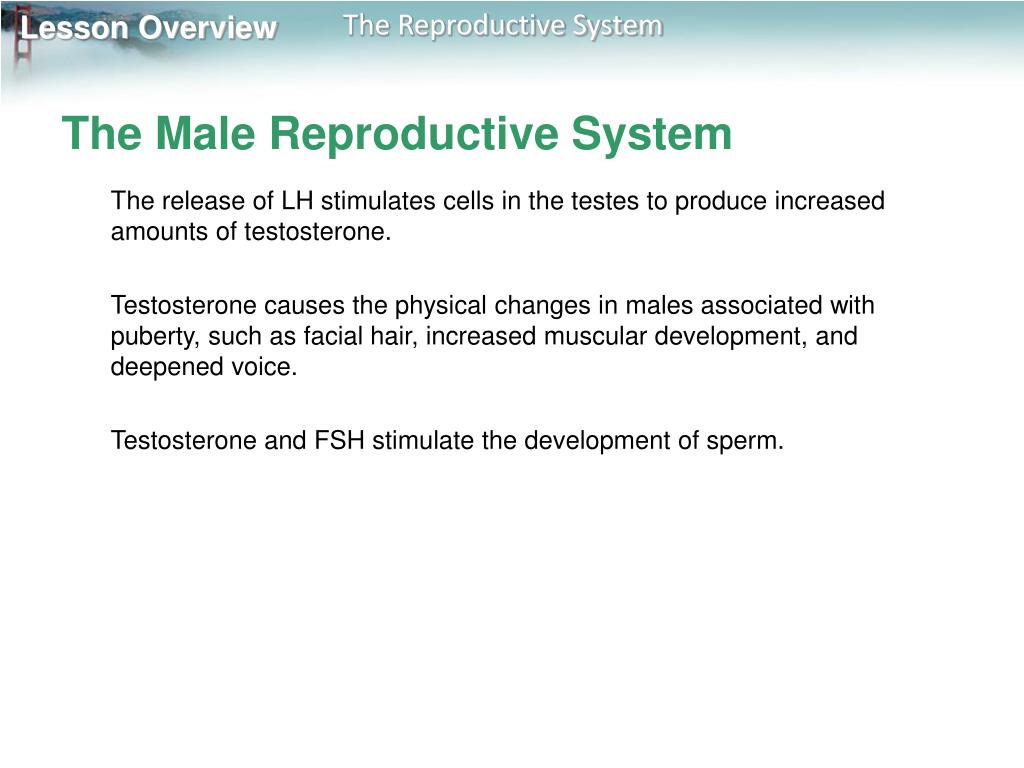 Lesson Overview

The Reproductive System

The Male Reproductive System

The release of LH stimulates cells in the testes to produce increased amounts of testosterone.

Testosterone causes the physical changes in males associated with puberty, such as facial hair, increased muscular development, and deepened voice.

Testosterone and FSH stimulate the development of sperm.